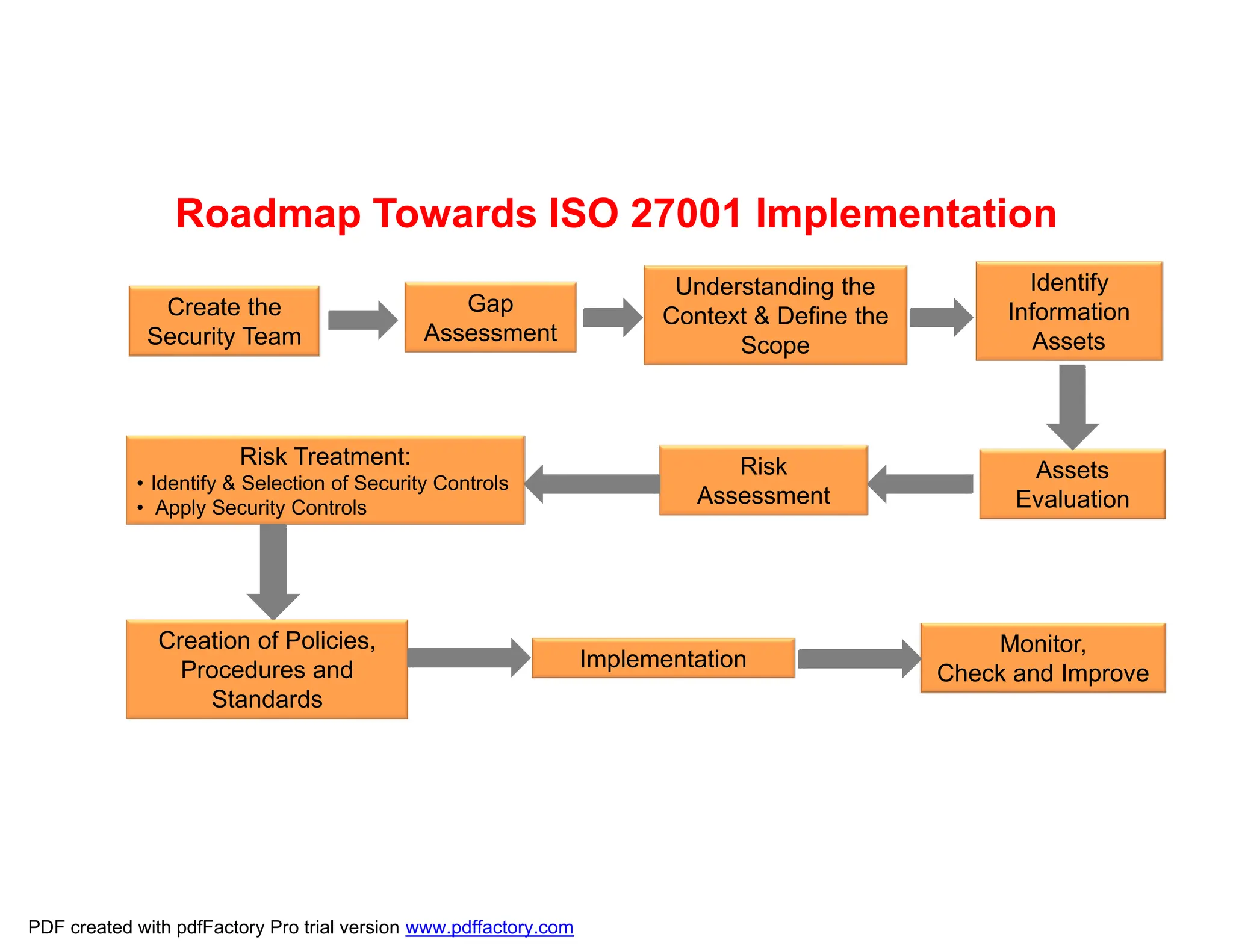 Roadmap Towards ISO 27001 Implementation

Create the Security Team

Gap Assessment

Understanding the Context & Define the Scope

Identify Information Assets

Assets Evaluation

Risk Assessment

Risk Treatment:
• Identify & Selection of Security Controls
• Apply Security Controls

Creation of Policies, Procedures and Standards

Implementation

Monitor, Check and Improve

PDF created with pdfFactory Pro trial version www.pdffactory.com